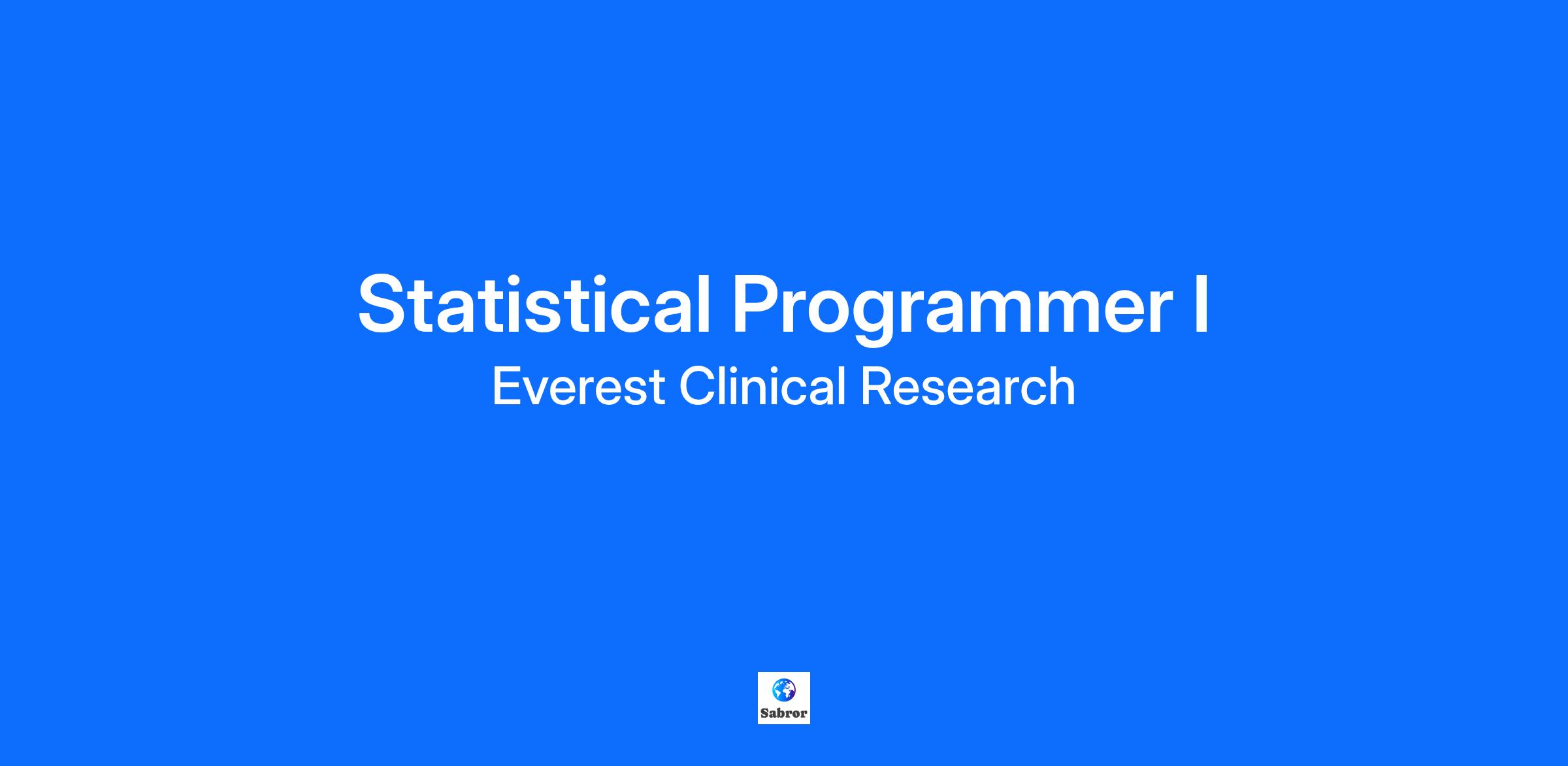 Statistical Programmer I
Everest Clinical Research

Sabror